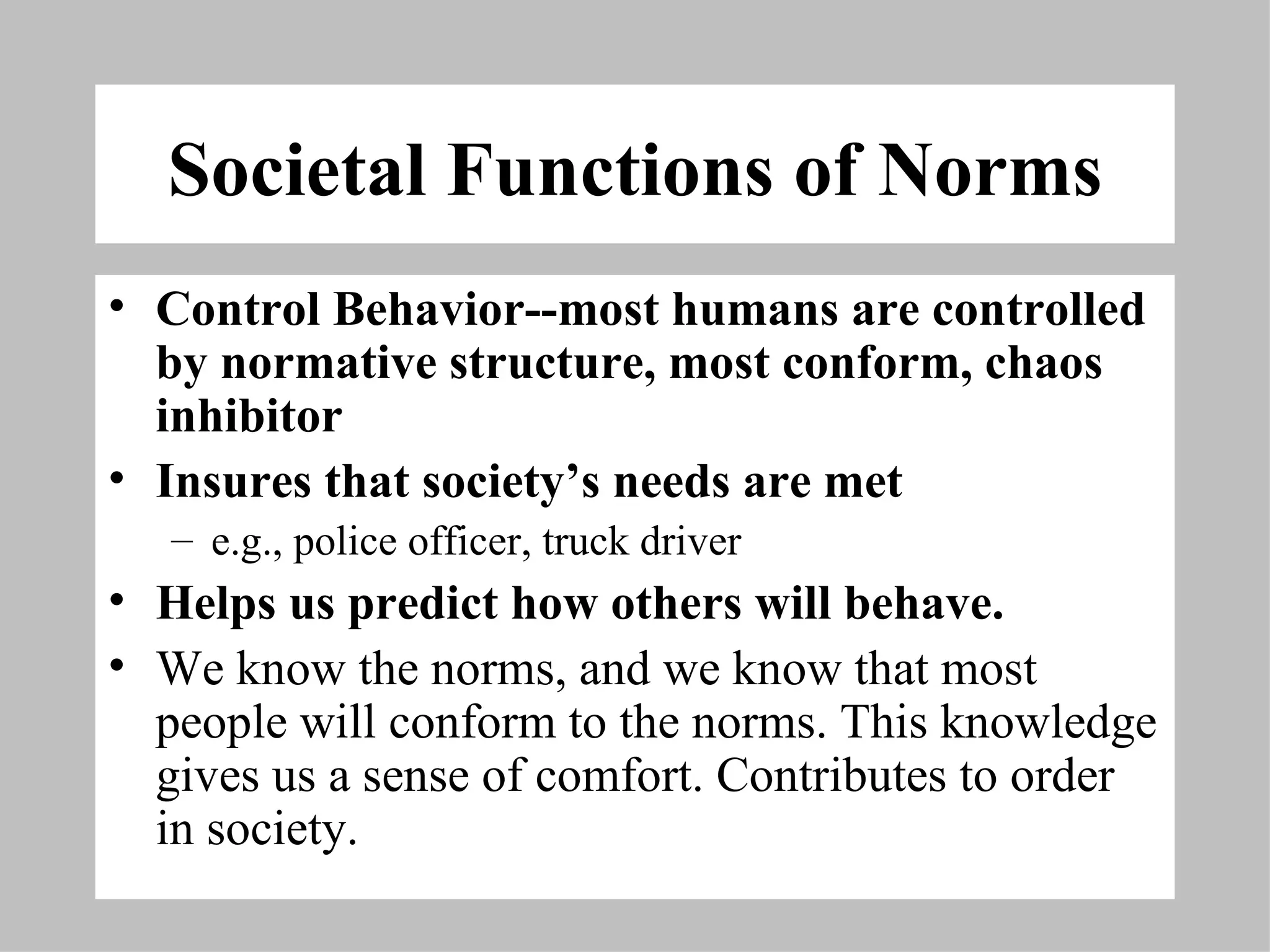 Societal Functions of Norms

• Control Behavior--most humans are controlled by normative structure, most conform, chaos inhibitor
• Insures that society’s needs are met
– e.g., police officer, truck driver
• Helps us predict how others will behave.
• We know the norms, and we know that most people will conform to the norms. This knowledge gives us a sense of comfort. Contributes to order in society.